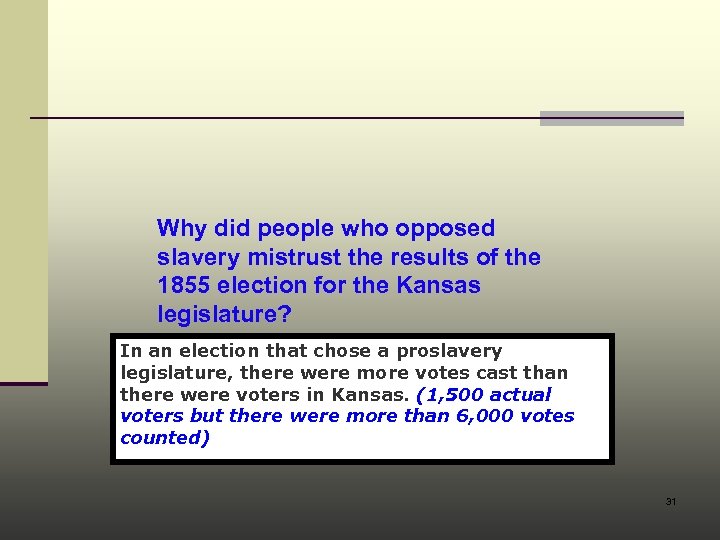 Why did people who opposed slavery mistrust the results of the 1855 election for the Kansas legislature?

In an election that chose a proslavery legislature, there were more votes cast than there were voters in Kansas. (1,500 actual voters but there were more than 6,000 votes counted)

31